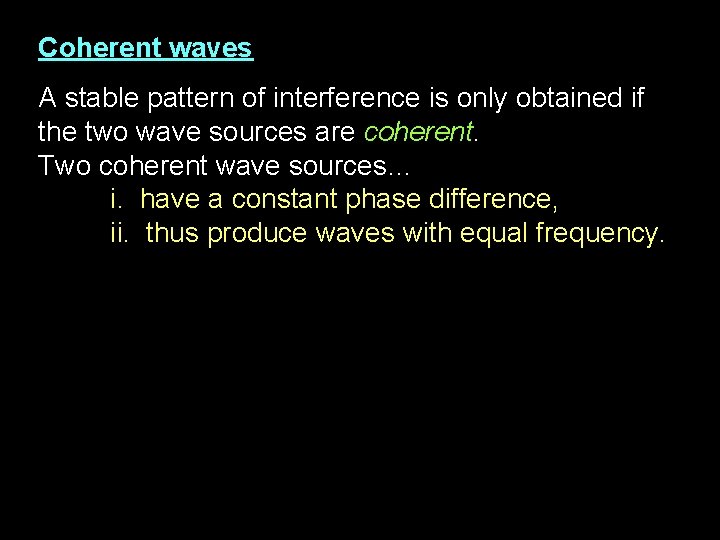 Coherent waves

A stable pattern of interference is only obtained if the two wave sources are coherent.
Two coherent wave sources...
i. have a constant phase difference,
ii. thus produce waves with equal frequency.